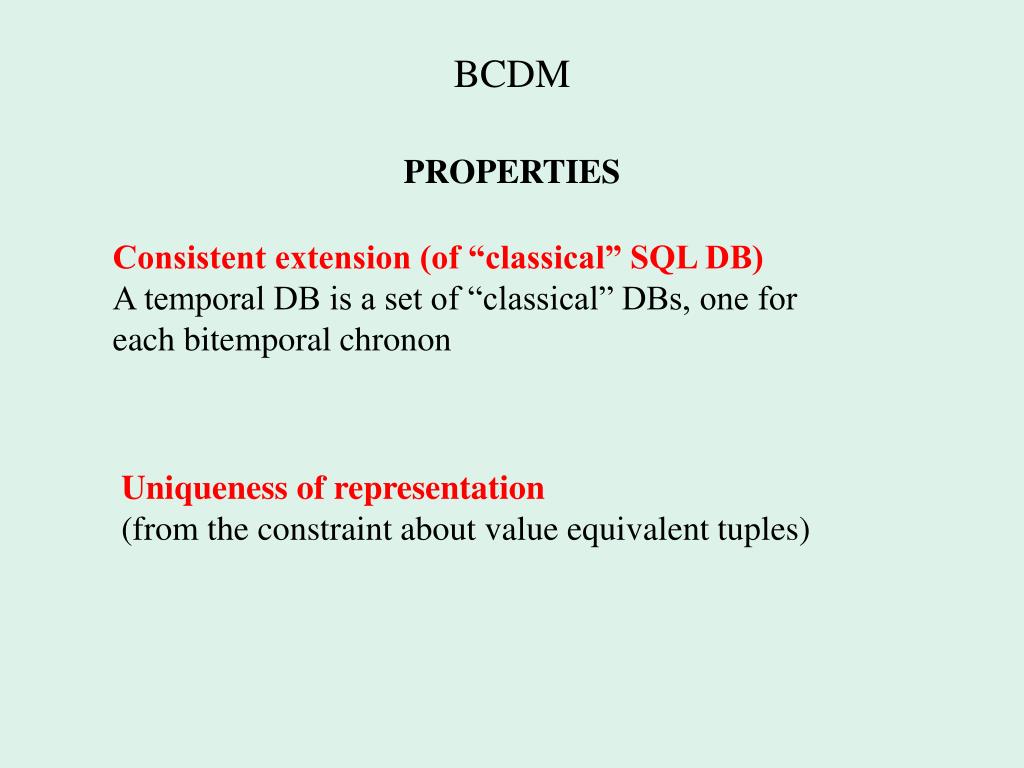 BCDM

PROPERTIES

Consistent extension (of “classical” SQL DB)
A temporal DB is a set of “classical” DBs, one for each bitemporal chronon

Uniqueness of representation
(from the constraint about value equivalent tuples)